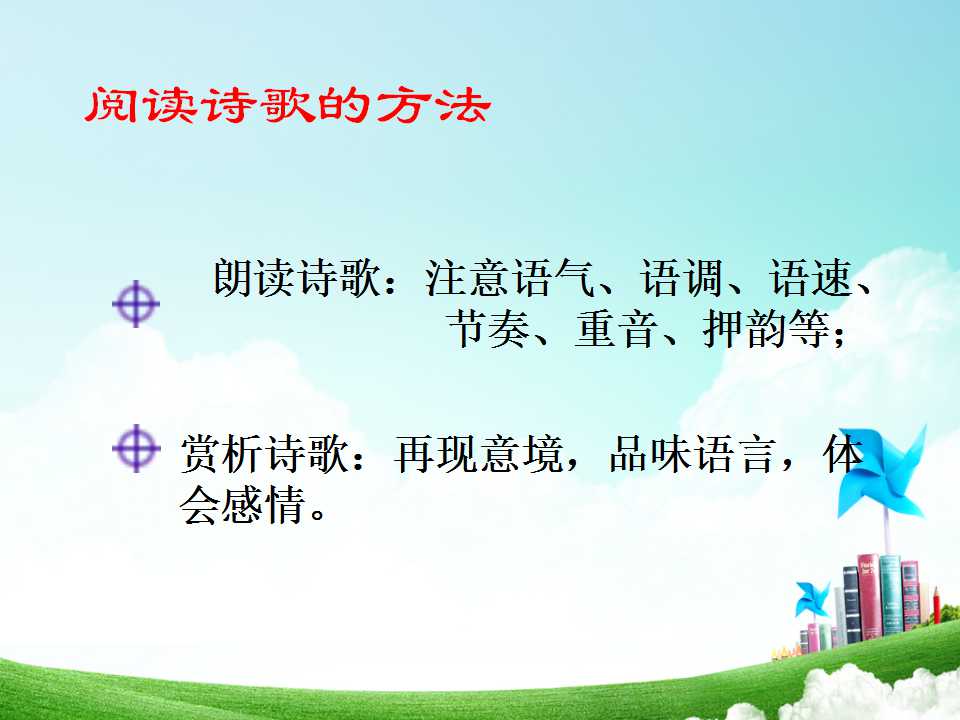 阅读诗歌的方法

朗读诗歌：注意语气、语调、语速、节奏、重音、押韵等；

赏析诗歌：再现意境，品味语言，体会感情。